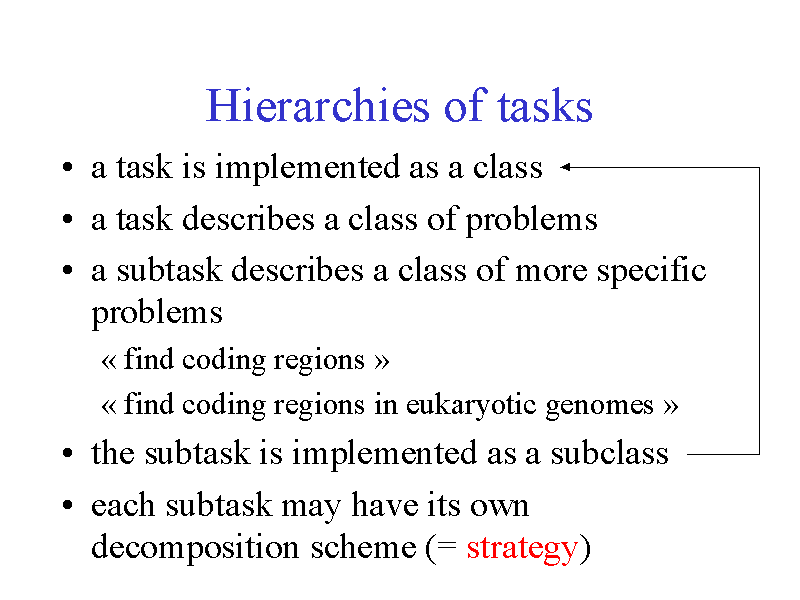 Hierarchies of tasks

• a task is implemented as a class
• a task describes a class of problems
• a subtask describes a class of more specific problems
« find coding regions »
« find coding regions in eukaryotic genomes »
• the subtask is implemented as a subclass
• each subtask may have its own decomposition scheme (= strategy)